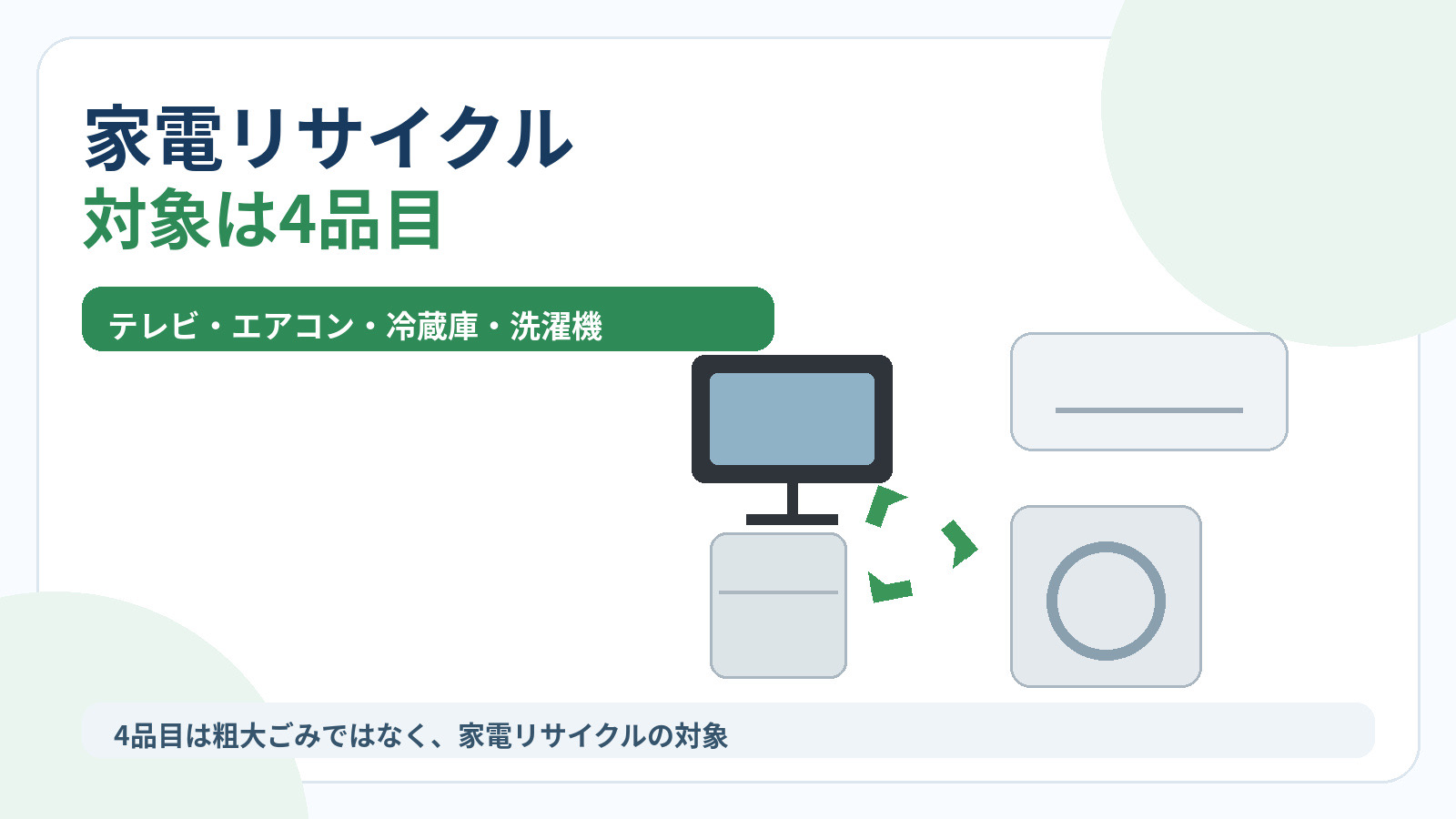 家電リサイクル
対象は4品目

テレビ・エアコン・冷蔵庫・洗濯機

4品目は粗大ごみではなく、家電リサイクルの対象